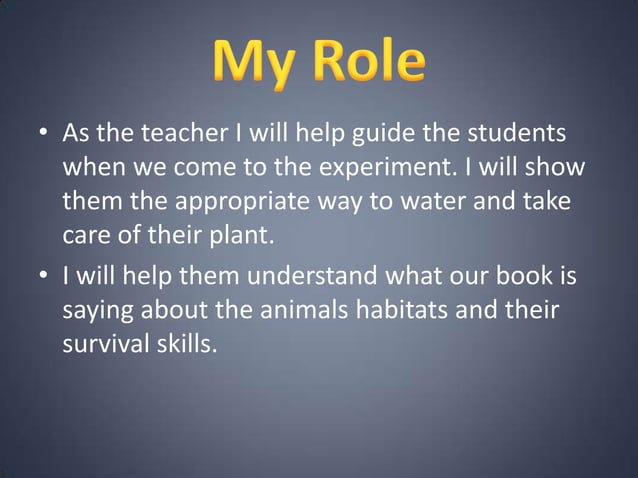 My Role

• As the teacher I will help guide the students when we come to the experiment. I will show them the appropriate way to water and take care of their plant.

• I will help them understand what our book is saying about the animals habitats and their survival skills.